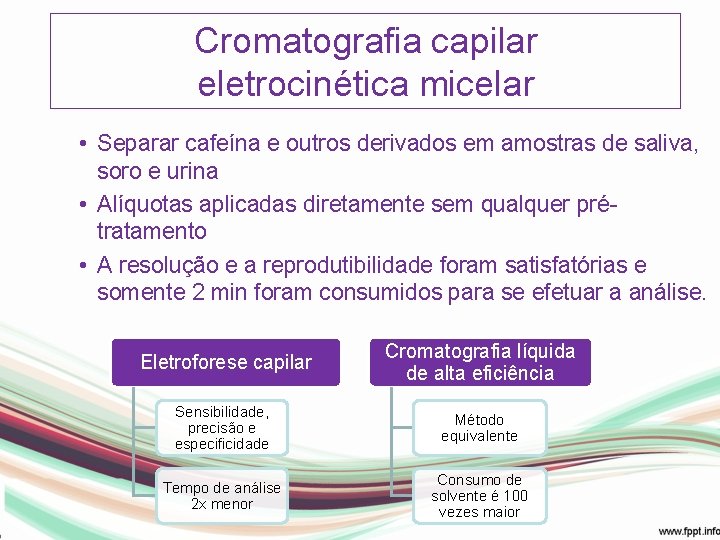 Cromatografia capilar eletrocinética micelar

• Separar cafeína e outros derivados em amostras de saliva, soro e urina
• Alíquotas aplicadas diretamente sem qualquer pré-tratamento
• A resolução e a reprodutibilidade foram satisfatórias e somente 2 min foram consumidos para se efetuar a análise.

Eletroforese capilar

Sensibilidade, precisão e especificidade

Tempo de análise 2x menor

Cromatografia líquida de alta eficiência

Método equivalente

Consumo de solvente é 100 vezes maior

www.fppt.info